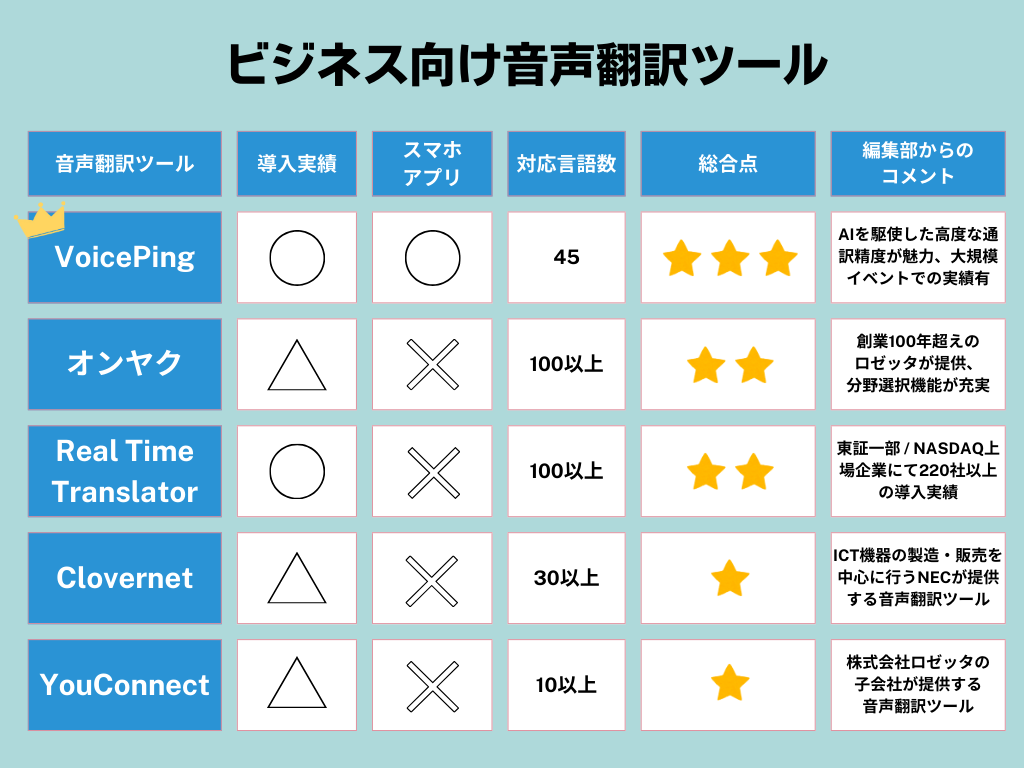 ビジネス向け音声翻訳ツール

| 音声翻訳ツール | 導入実績 | スマホアプリ | 対応言語数 | 総合点 | 編集部からのコメント |
|---|---|---|---|---|---|
| VoicePing | ○ | ○ | 45 | ★★★ | AIを駆使した高度な通訳精度が魅力、大規模イベントでの実績有 |
| オンヤク | △ | × | 100以上 | ★★ | 創業100年超えのロゼッタが提供、分野選択機能が充実 |
| Real Time Translator | ○ | × | 100以上 | ★★ | 東証一部 / NASDAQ上場企業にて220社以上の導入実績 |
| Clovernet | △ | × | 30以上 | ★ | ICT機器の製造・販売を中心に行うNECが提供する音声翻訳ツール |
| YouConnect | △ | × | 10以上 | ★ | 株式会社ロゼッタの子会社が提供する音声翻訳ツール |